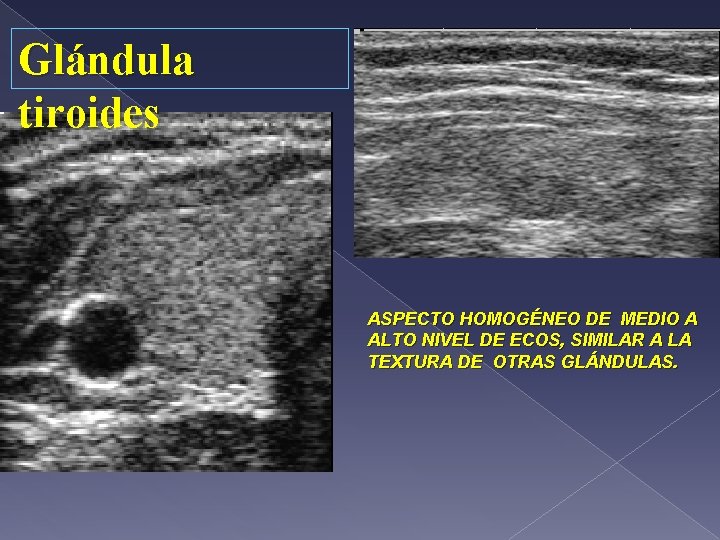 Glándula tiroides

ASPECTO HOMOGÉNEO DE MEDIO A ALTO NIVEL DE ECOS, SIMILAR A LA TEXTURA DE OTRAS GLÁNDULAS.